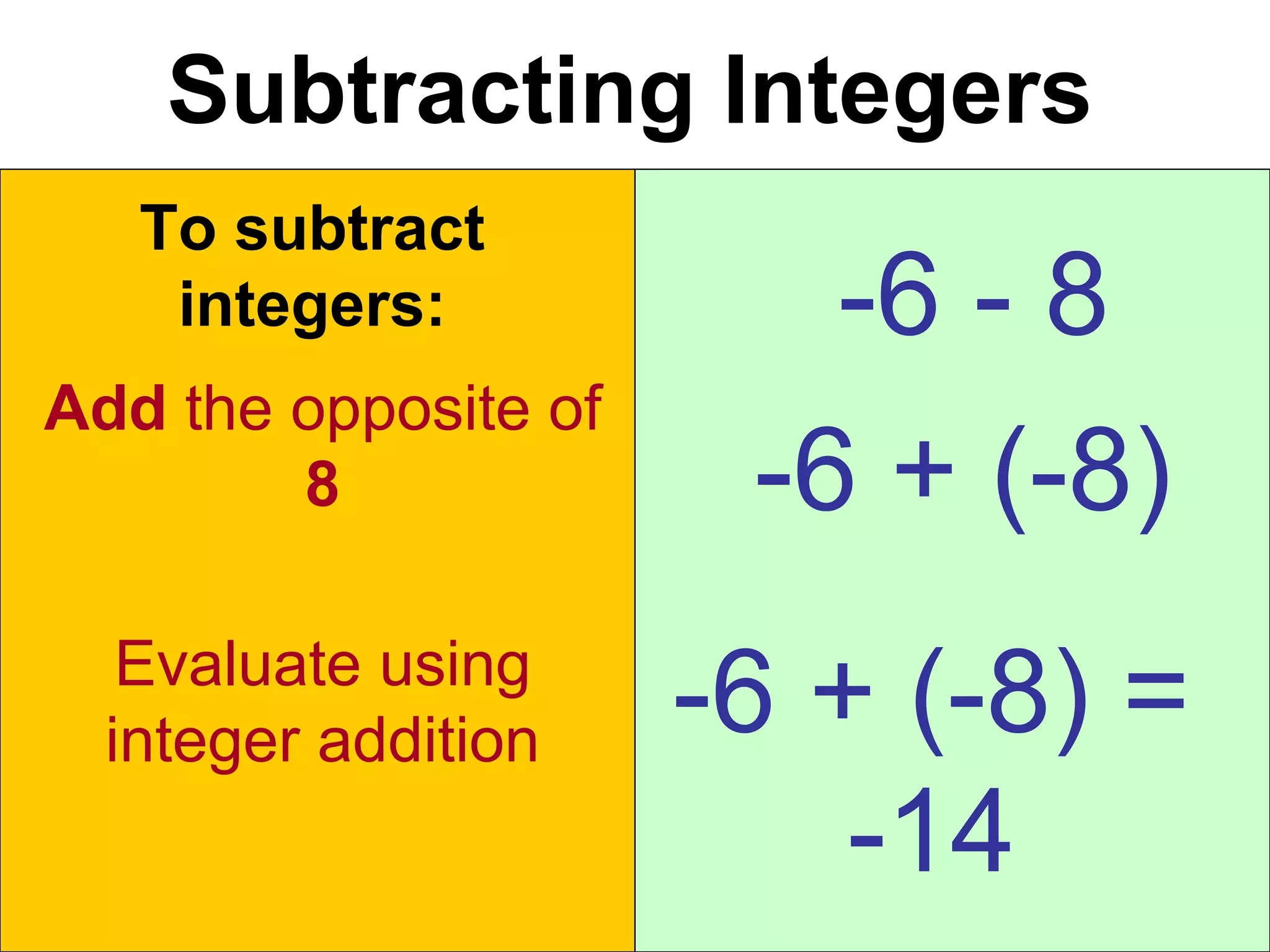 Subtracting Integers

To subtract integers:

Add the opposite of 8

Evaluate using integer addition

$-6 - 8$

$-6 + (-8)$

$-6 + (-8) = -14$